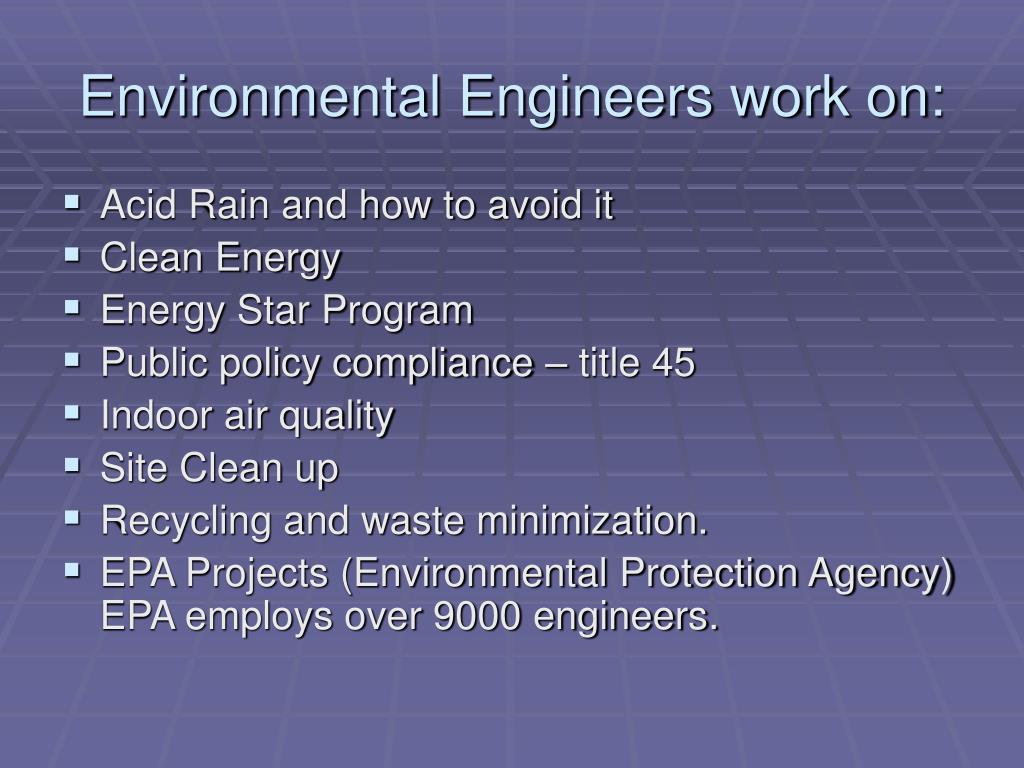 Environmental Engineers work on:

- Acid Rain and how to avoid it
- Clean Energy
- Energy Star Program
- Public policy compliance – title 45
- Indoor air quality
- Site Clean up
- Recycling and waste minimization.
- EPA Projects (Environmental Protection Agency) EPA employs over 9000 engineers.